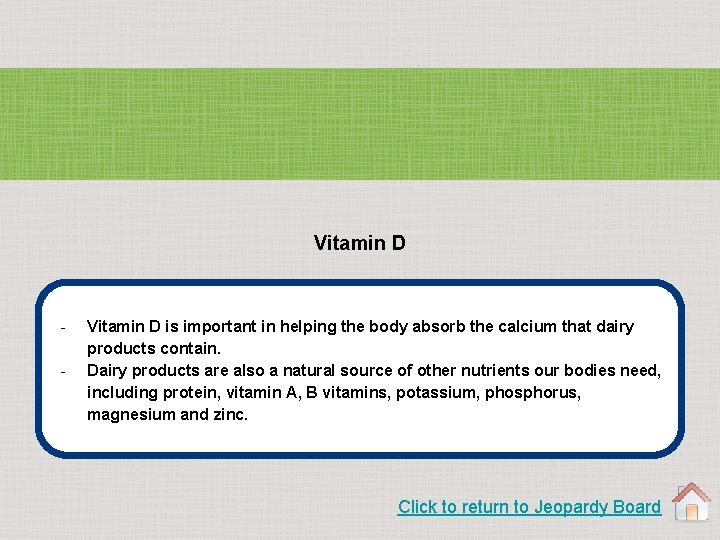 Vitamin D

- Vitamin D is important in helping the body absorb the calcium that dairy products contain.
- Dairy products are also a natural source of other nutrients our bodies need, including protein, vitamin A, B vitamins, potassium, phosphorus, magnesium and zinc.

Click to return to Jeopardy Board